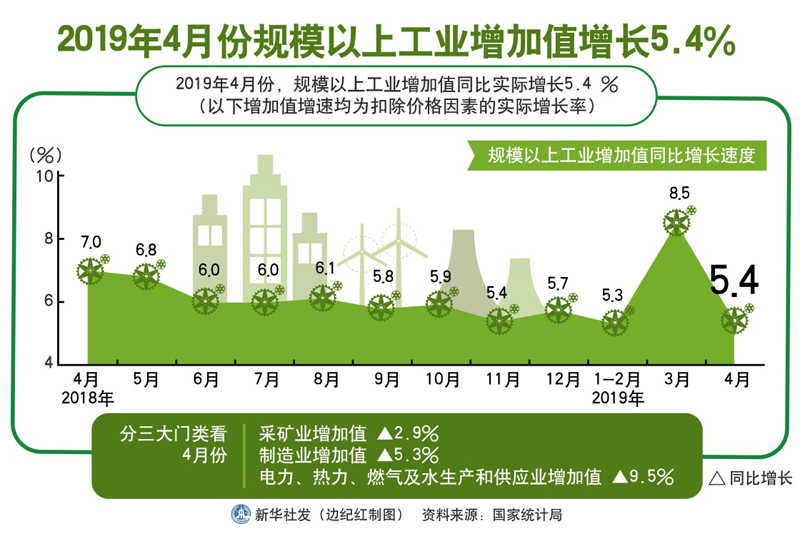 2019年4月份规模以上工业增加值增长5.4%

2019年4月份，规模以上工业增加值同比实际增长5.4 %
（以下增加值增速均为扣除价格因素的实际增长率）

规模以上工业增加值同比增长速度

（%）

10
8
6
4

7.0
6.8
6.0
6.0
6.1
5.8
5.9
5.4
5.7
5.3
8.5
5.4

4月
2018年
5月
6月
7月
8月
9月
10月
11月
12月
1—2月
2019年
3月
4月

分三大门类看
4月份

采矿业增加值 ▲2.9%
制造业增加值 ▲5.3%
电力、热力、燃气及水生产和供应业增加值 ▲9.5%

△同比增长

新华社发（边纪红制图） 资料来源：国家统计局